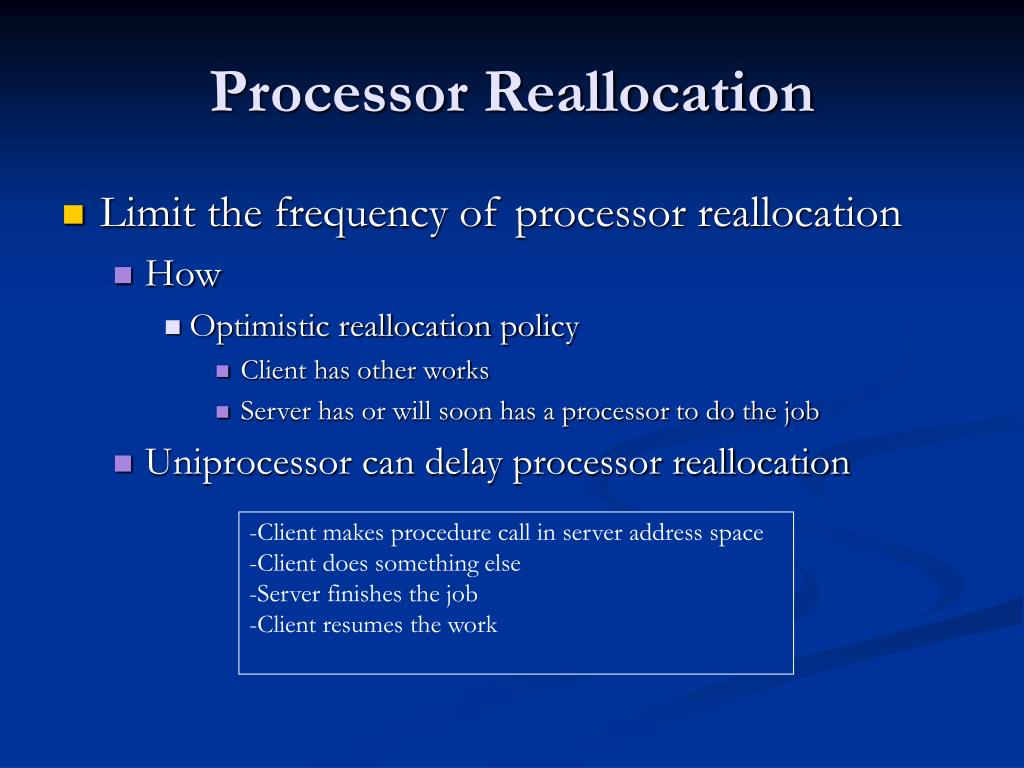 Processor Reallocation

Limit the frequency of processor reallocation

How

Optimistic reallocation policy

Client has other works

Server has or will soon has a processor to do the job

Uniprocessor can delay processor reallocation

-Client makes procedure call in server address space
-Client does something else
-Server finishes the job
-Client resumes the work